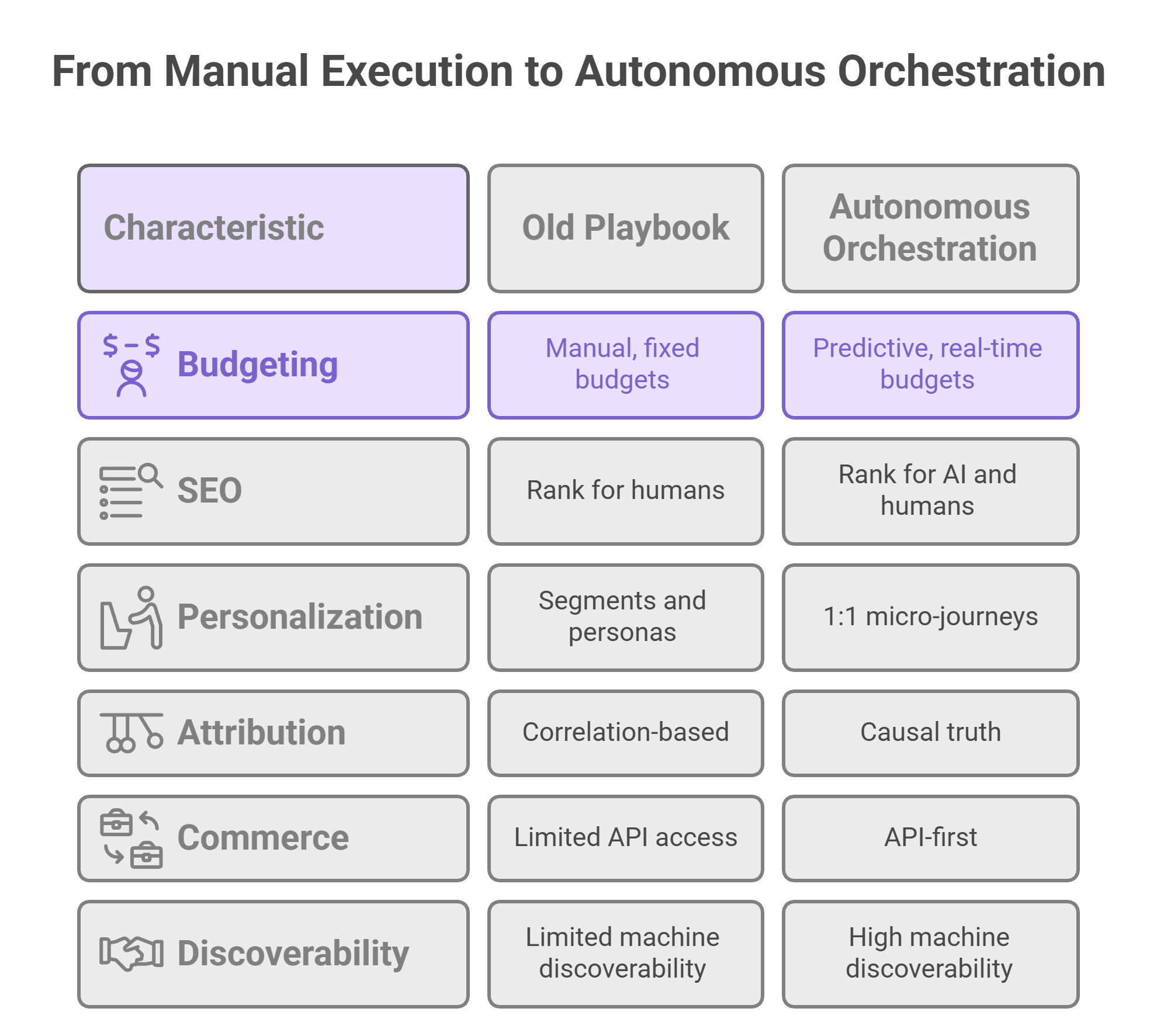 From Manual Execution to Autonomous Orchestration

| Characteristic | Old Playbook | Autonomous Orchestration |
|---|---|---|
| Budgeting | Manual, fixed budgets | Predictive, real-time budgets |
| SEO | Rank for humans | Rank for AI and humans |
| Personalization | Segments and personas | 1:1 micro-journeys |
| Attribution | Correlation-based | Causal truth |
| Commerce | Limited API access | API-first |
| Discoverability | Limited machine discoverability | High machine discoverability |